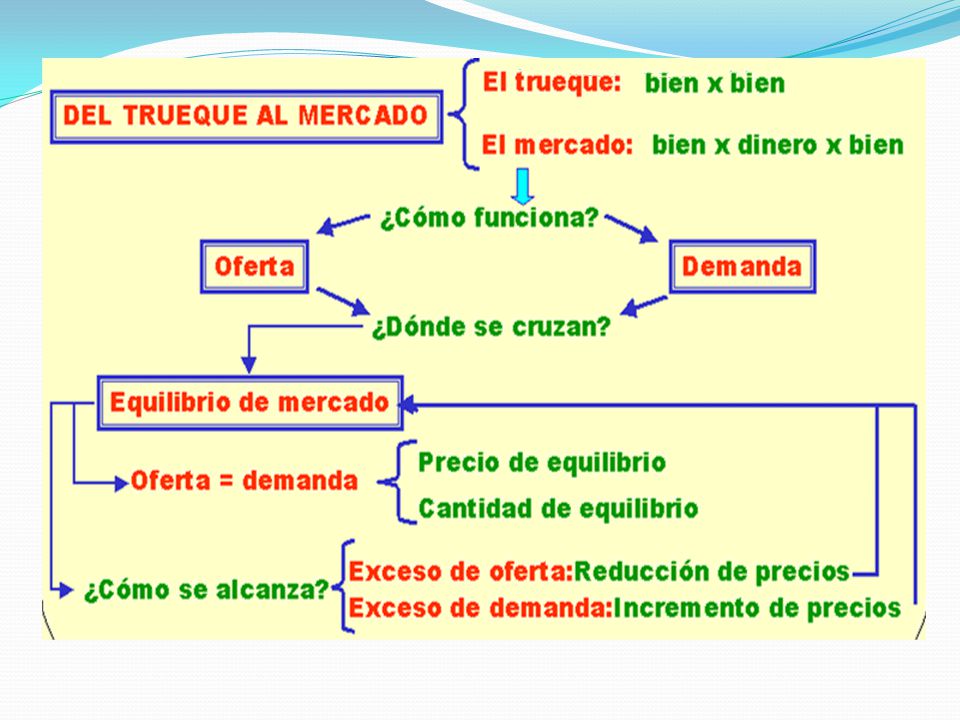 DEL TRUEQUE AL MERCADO

El trueque: bien x bien

El mercado: bien x dinero x bien

¿Cómo funciona?

Oferta

Demanda

¿Dónde se cruzan?

Equilibrio de mercado

Oferta = demanda

Precio de equilibrio

Cantidad de equilibrio

¿Cómo se alcanza?

Exceso de oferta:Reducción de precios

Exceso de demanda:Incremento de precios